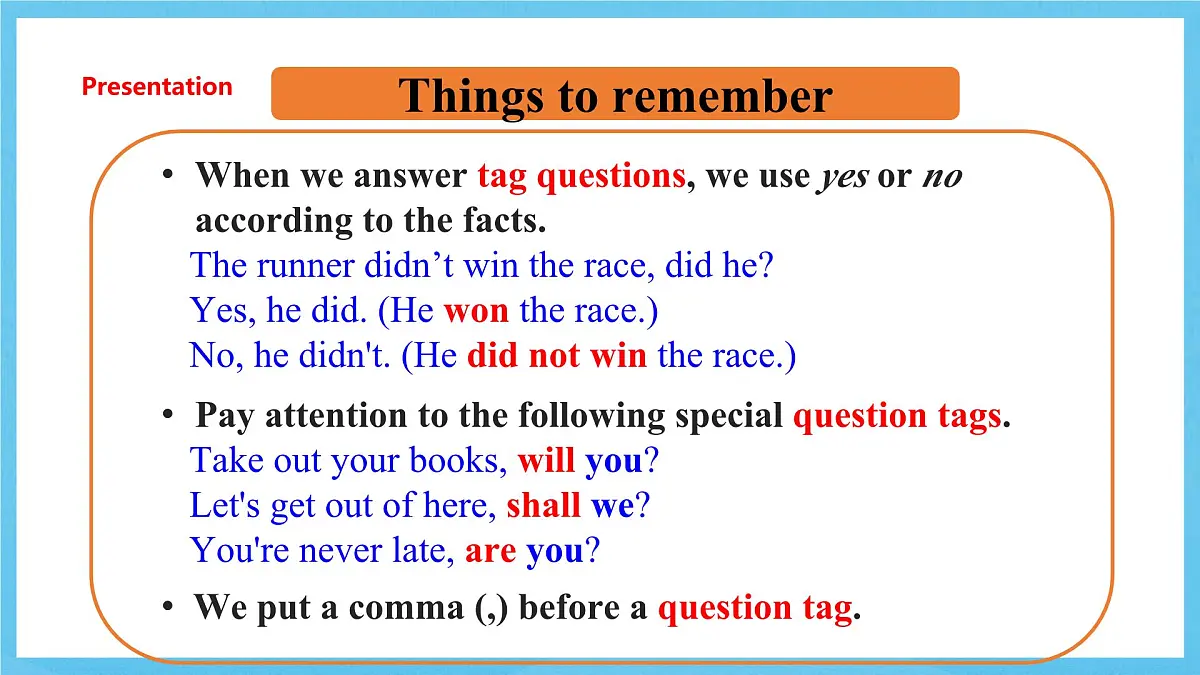 Presentation

Things to remember

• When we answer tag questions, we use yes or no according to the facts.

The runner didn't win the race, did he?
Yes, he did. (He won the race.)
No, he didn't. (He did not win the race.)

• Pay attention to the following special question tags.

Take out your books, will you?
Let's get out of here, shall we?
You're never late, are you?

• We put a comma (,) before a question tag.